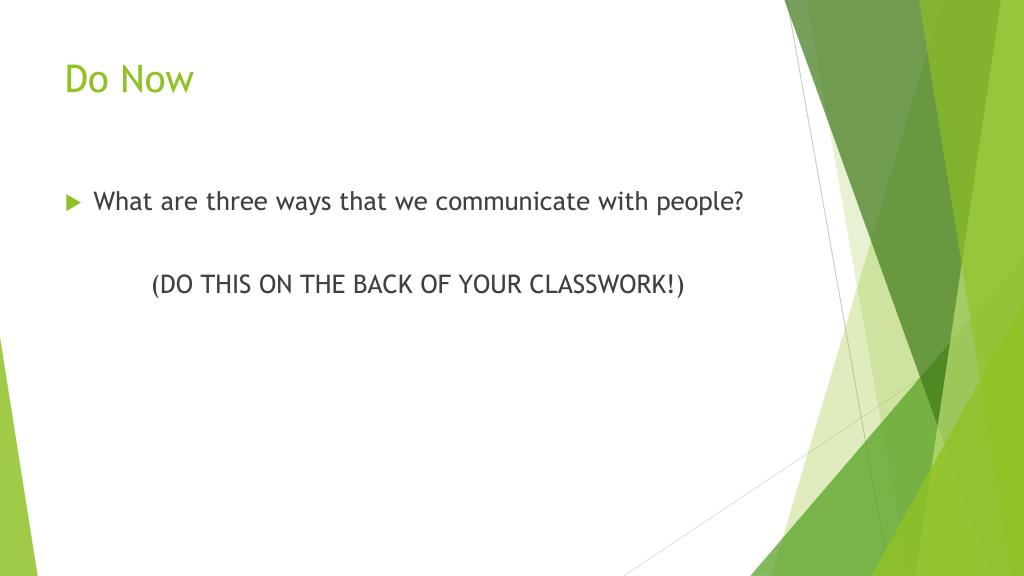 Do Now

What are three ways that we communicate with people?

(DO THIS ON THE BACK OF YOUR CLASSWORK!)